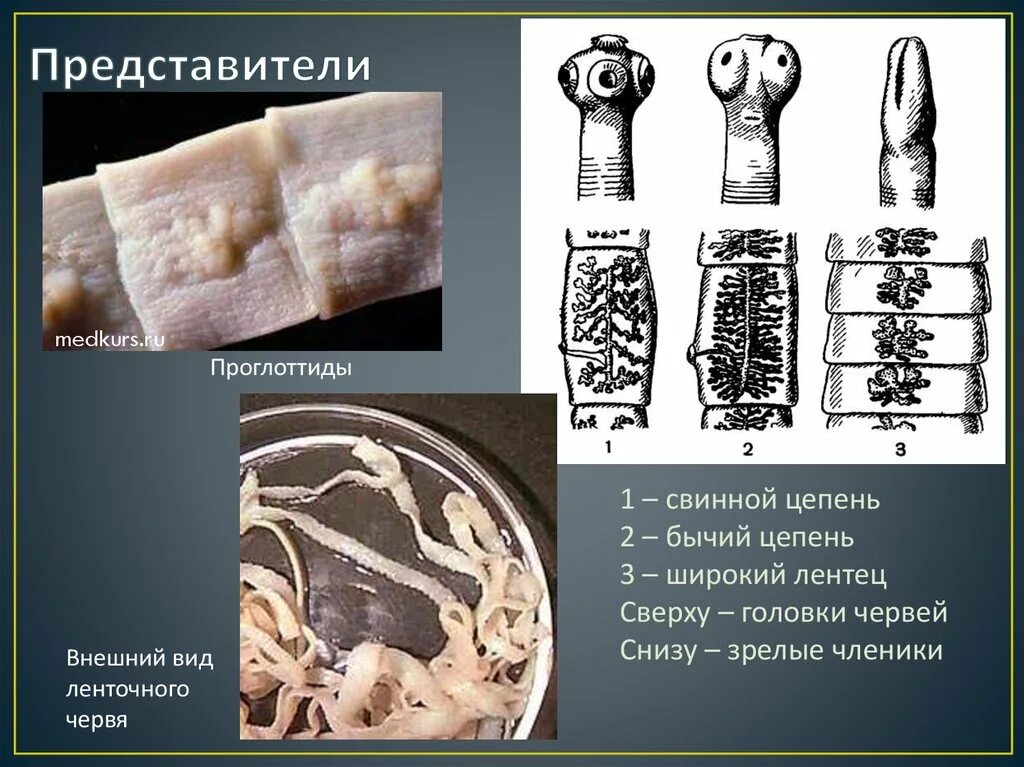 Представители

medkurs.ru

Проглоттиды

1

2

3

1 – свинной цепень
2 – бычий цепень
3 – широкий лентец
Сверху – головки червей
Снизу – зрелые членики

Внешний вид ленточного червя